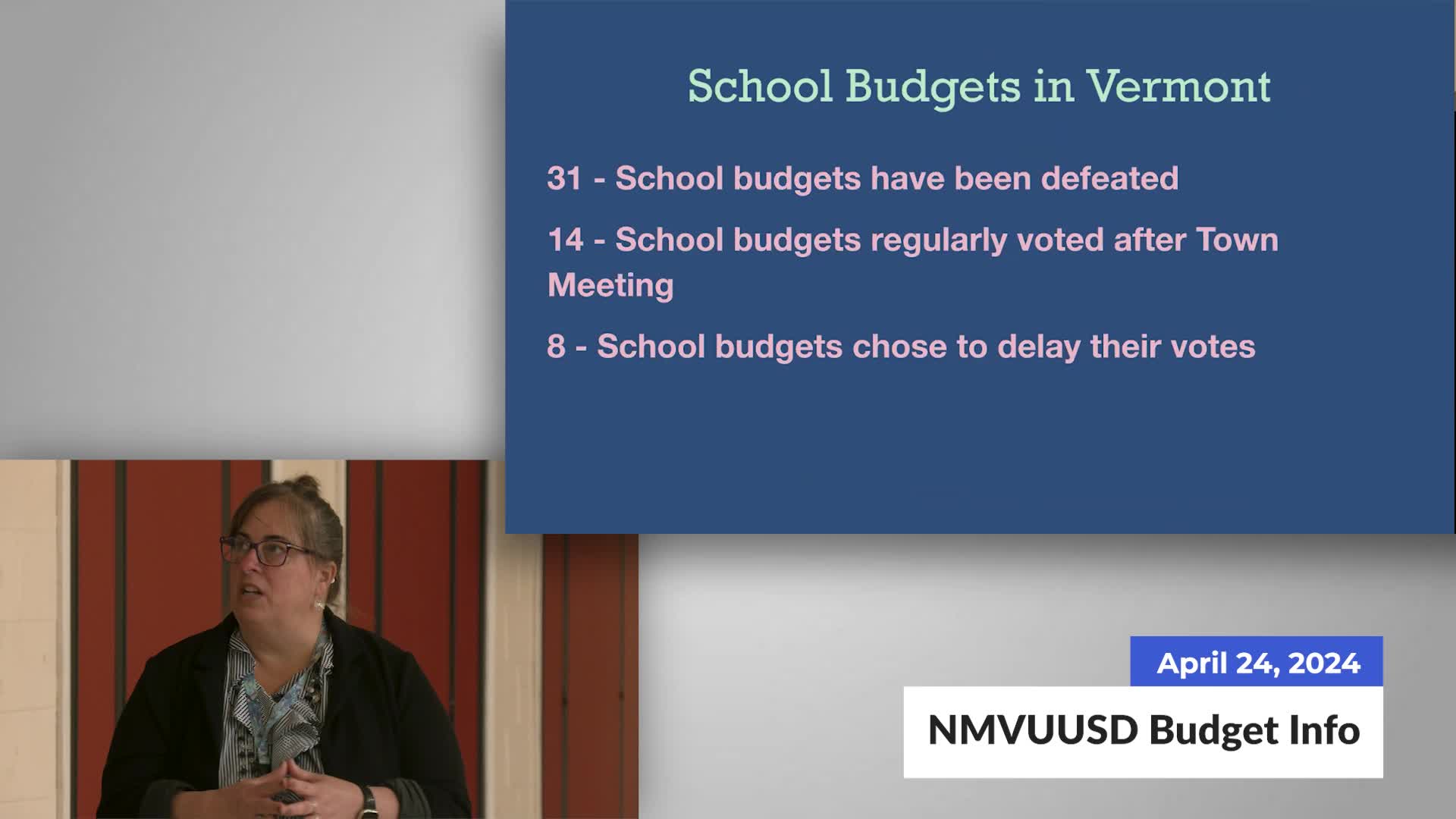 School Budgets in Vermont

31 - School budgets have been defeated

14 - School budgets regularly voted after Town Meeting

8 - School budgets chose to delay their votes

April 24, 2024

NMVUUSD Budget Info